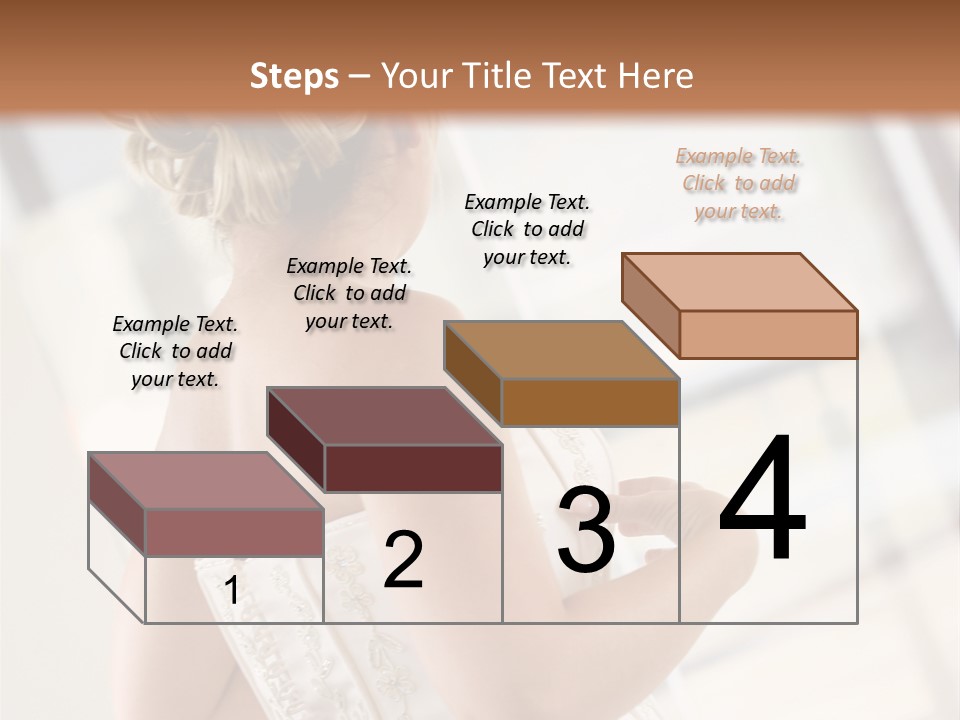 Steps – Your Title Text Here

Example Text. Click to add your text.

Example Text. Click to add your text.

Example Text. Click to add your text.

Example Text. Click to add your text.

1

2

3

4